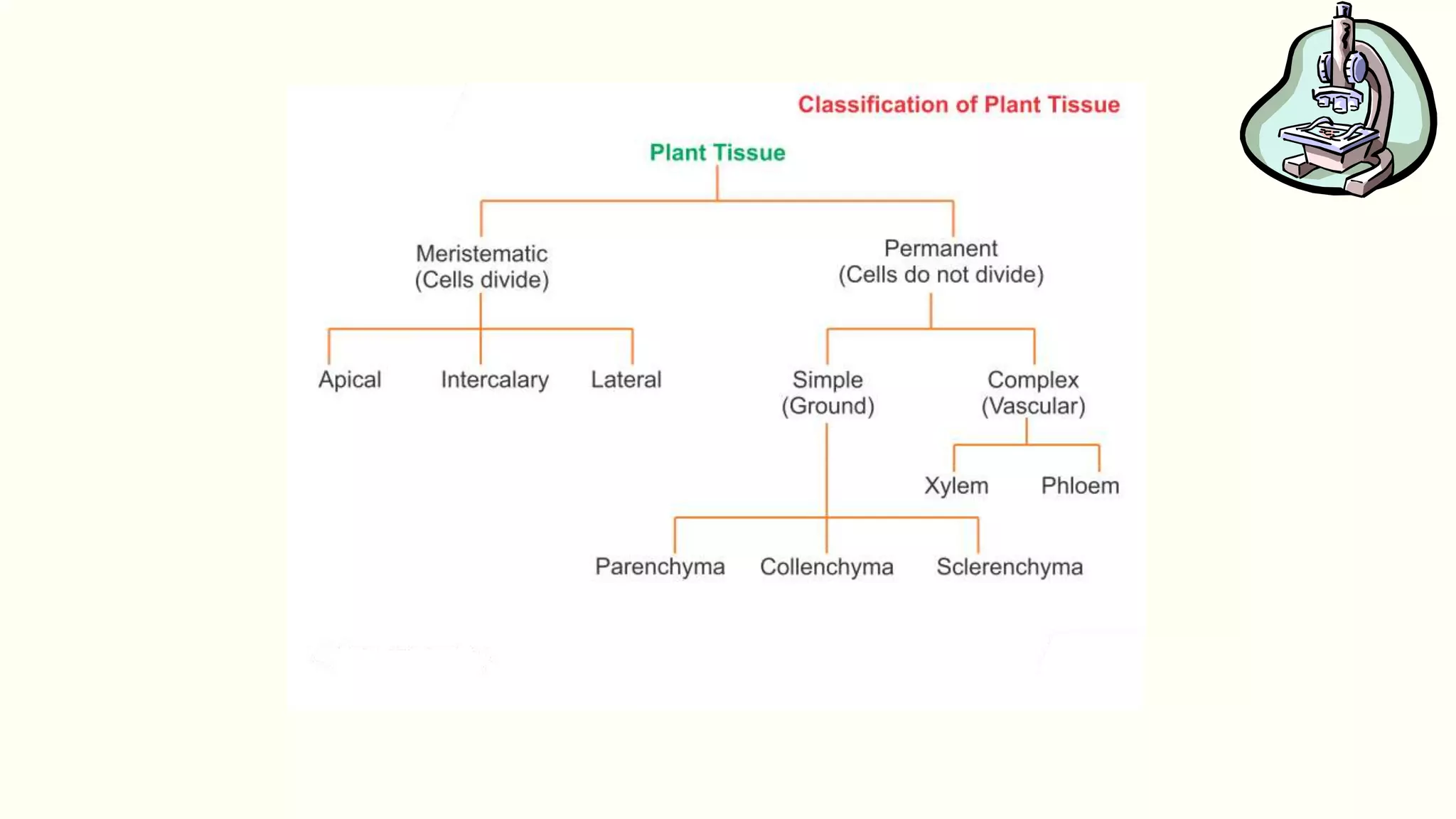 Classification of Plant Tissue

Plant Tissue

Meristematic
(Cells divide)

Permanent
(Cells do not divide)

Apical

Intercalary

Lateral

Simple
(Ground)

Complex
(Vascular)

Xylem

Phloem

Parenchyma

Collenchyma

Sclerenchyma